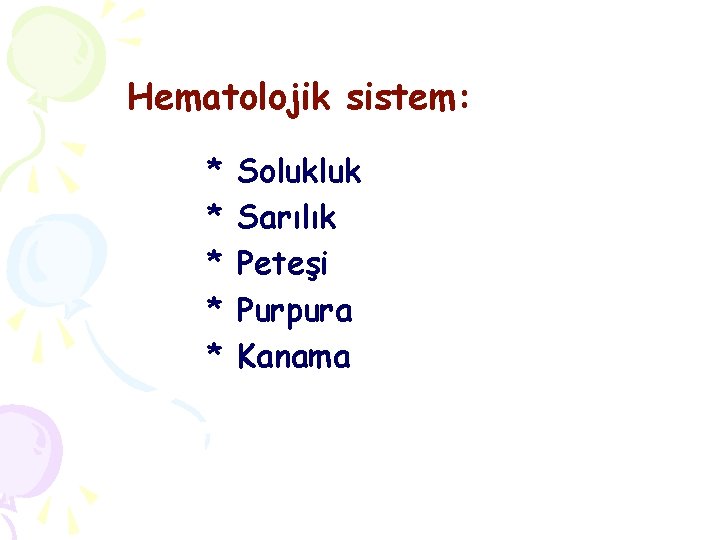 Hematolojik sistem:

* Solukluk
* Sarılık
* Peteşi
* Purpura
* Kanama